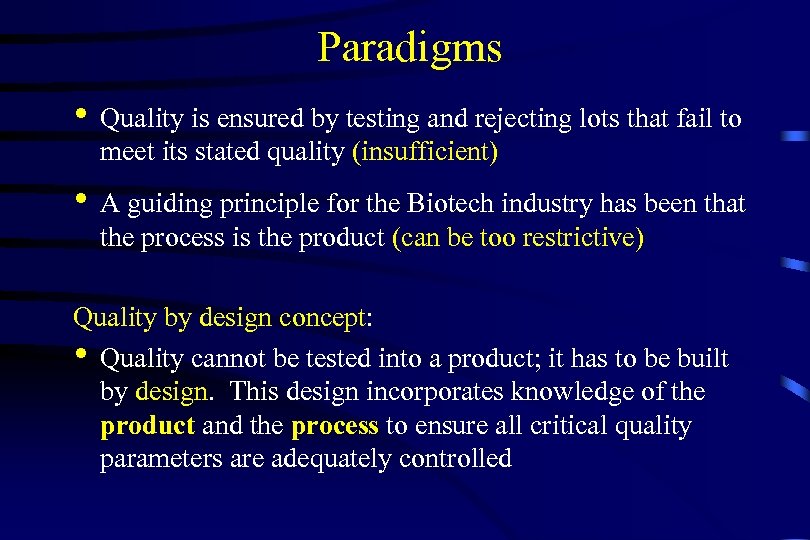 Paradigms

• Quality is ensured by testing and rejecting lots that fail to meet its stated quality (insufficient)

• A guiding principle for the Biotech industry has been that the process is the product (can be too restrictive)

Quality by design concept:

• Quality cannot be tested into a product; it has to be built by design. This design incorporates knowledge of the product and the process to ensure all critical quality parameters are adequately controlled